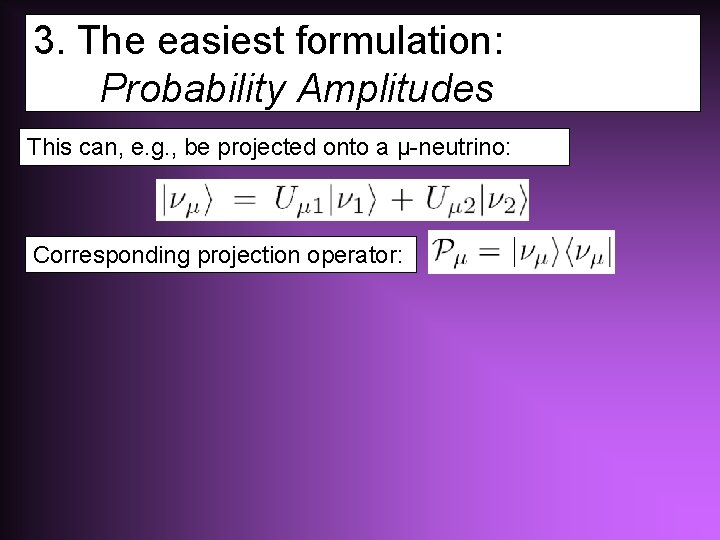 3. The easiest formulation:
Probability Amplitudes

This can, e.g., be projected onto a μ-neutrino:

$|\nu_\mu\rangle = U_{\mu 1}|\nu_1\rangle + U_{\mu 2}|\nu_2\rangle$

Corresponding projection operator:

$\mathcal{P}_\mu = |\nu_\mu\rangle\langle\nu_\mu|$